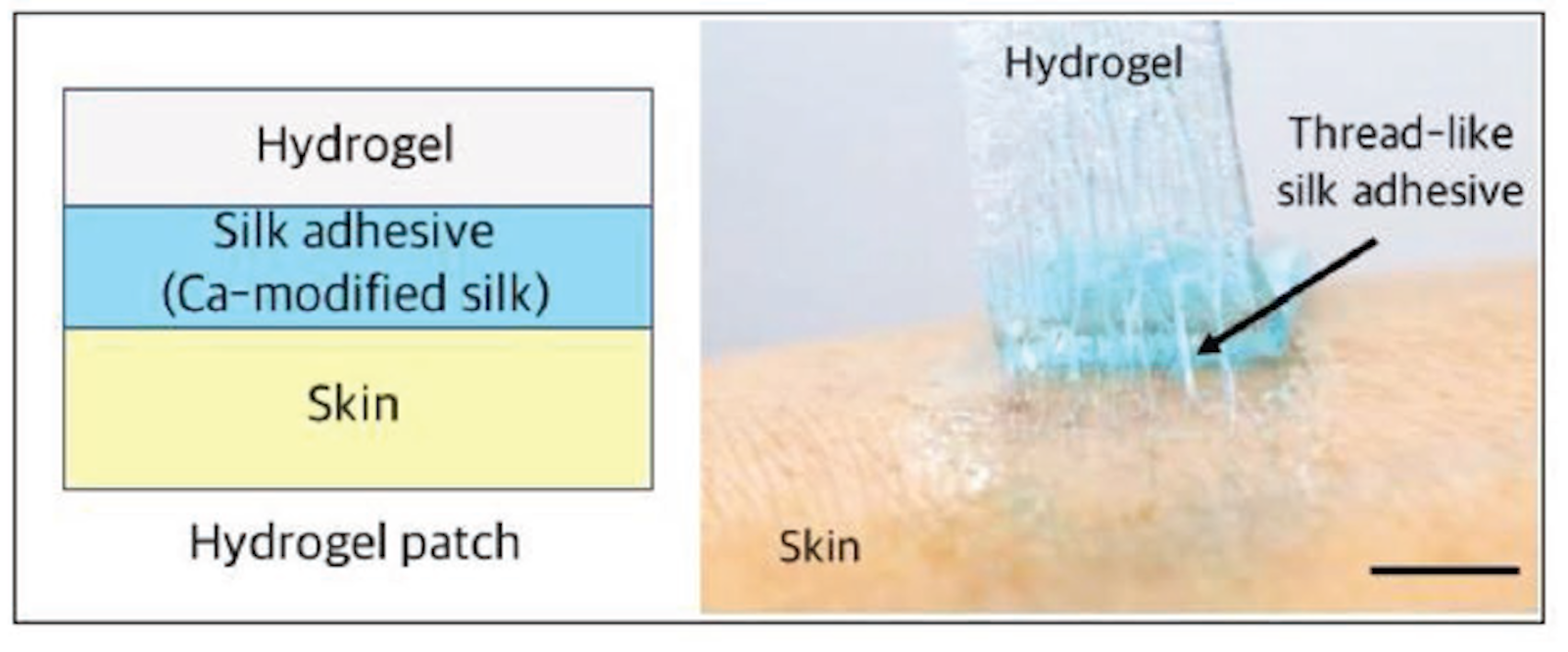 Hydrogel
Silk adhesive (Ca-modified silk)
Skin
Hydrogel patch

Hydrogel
Thread-like silk adhesive
Skin